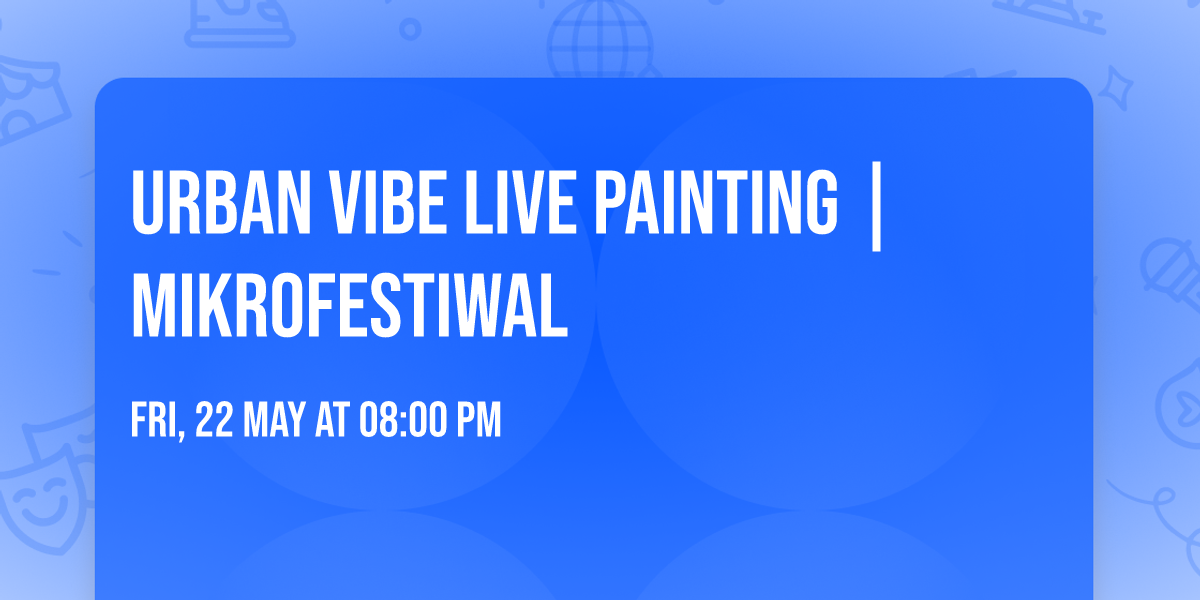 URBAN VIBE LIVE PAINTING | MIKROFESTIWAL

FRI, 22 MAY AT 08:00 PM